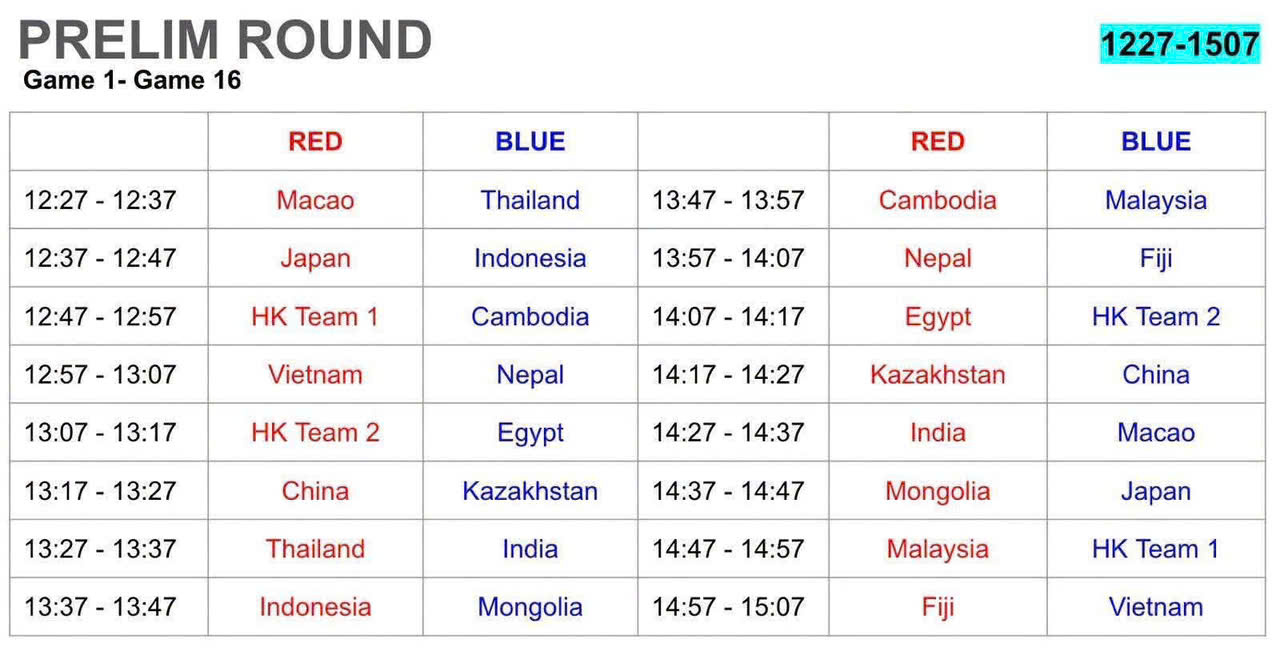 PRELIM ROUND

1227-1507

Game 1- Game 16

| | RED | BLUE | | RED | BLUE |
|---|---|---|---|---|---|
| 12:27 - 12:37 | Macao | Thailand | 13:47 - 13:57 | Cambodia | Malaysia |
| 12:37 - 12:47 | Japan | Indonesia | 13:57 - 14:07 | Nepal | Fiji |
| 12:47 - 12:57 | HK Team 1 | Cambodia | 14:07 - 14:17 | Egypt | HK Team 2 |
| 12:57 - 13:07 | Vietnam | Nepal | 14:17 - 14:27 | Kazakhstan | China |
| 13:07 - 13:17 | HK Team 2 | Egypt | 14:27 - 14:37 | India | Macao |
| 13:17 - 13:27 | China | Kazakhstan | 14:37 - 14:47 | Mongolia | Japan |
| 13:27 - 13:37 | Thailand | India | 14:47 - 14:57 | Malaysia | HK Team 1 |
| 13:37 - 13:47 | Indonesia | Mongolia | 14:57 - 15:07 | Fiji | Vietnam |